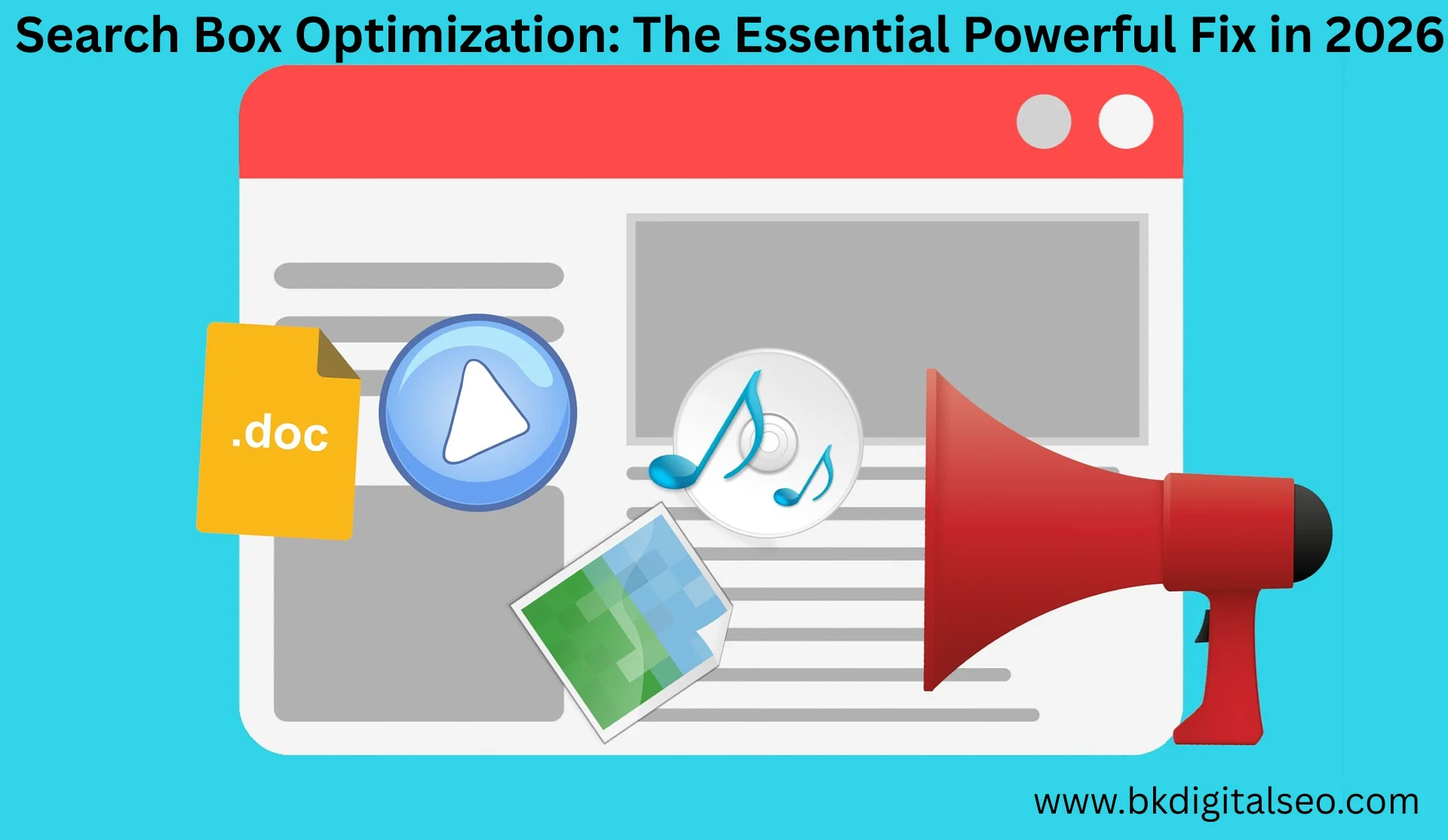 Search Box Optimization: The Essential Powerful Fix in 2026

.doc

www.bkdigitalseo.com